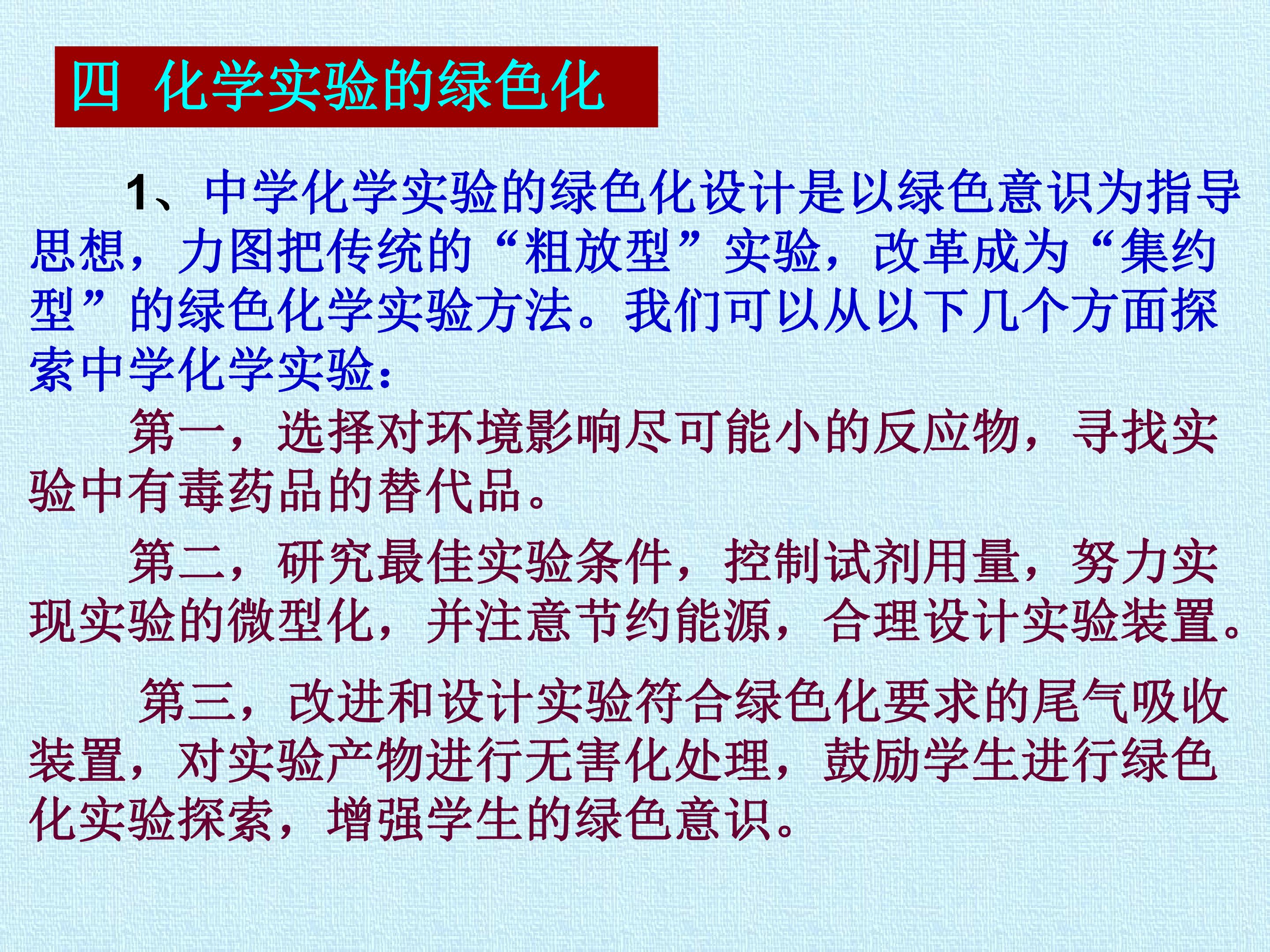 四 化学实验的绿色化

1、中学化学实验的绿色化设计是以绿色意识为指导思想，力图把传统的“粗放型”实验，改革成为“集约型”的绿色化学实验方法。我们可以从以下几个方面探索中学化学实验：

第一，选择对环境影响尽可能小的反应物，寻找实验中有毒药品的替代品。

第二，研究最佳实验条件，控制试剂用量，努力实现实验的微型化，并注意节约能源，合理设计实验装置。

第三，改进和设计实验符合绿色化要求的尾气吸收装置，对实验产物进行无害化处理，鼓励学生进行绿色化实验探索，增强学生的绿色意识。